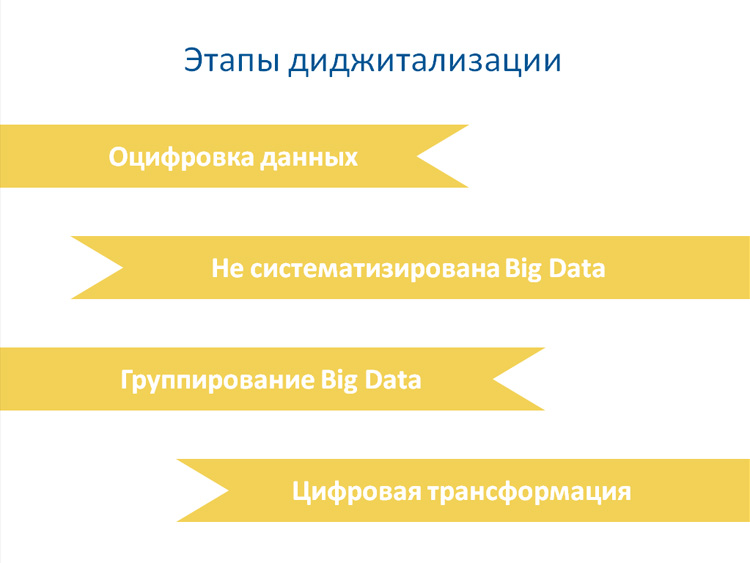 Этапы диджитализации

Оцифровка данных

Не систематизирована Big Data

Группирование Big Data

Цифровая трансформация